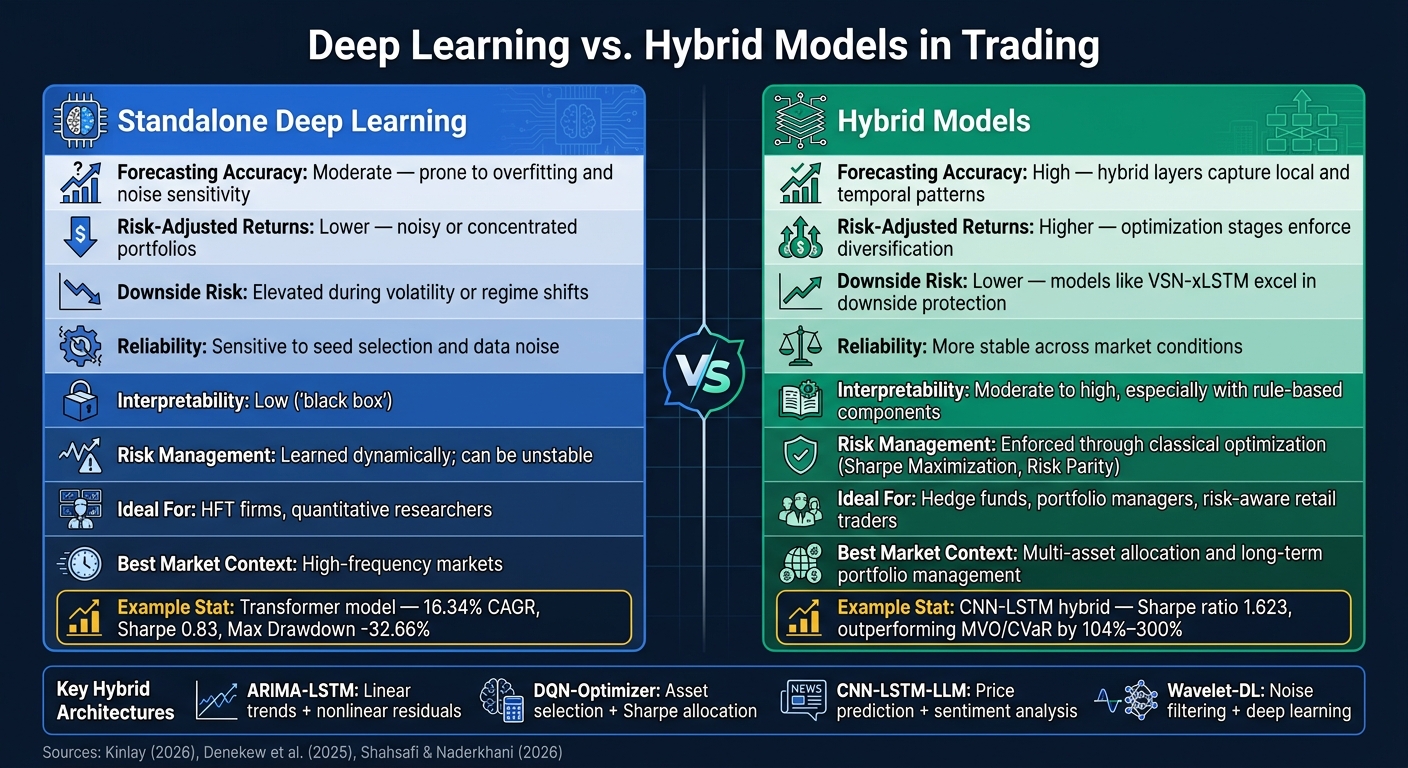 Deep Learning vs. Hybrid Models in Trading

Standalone Deep Learning

Forecasting Accuracy: Moderate — prone to overfitting and noise sensitivity

Risk-Adjusted Returns: Lower — noisy or concentrated portfolios

Downside Risk: Elevated during volatility or regime shifts

Reliability: Sensitive to seed selection and data noise

Interpretability: Low ('black box')

Risk Management: Learned dynamically; can be unstable

Ideal For: HFT firms, quantitative researchers

Best Market Context: High-frequency markets

Example Stat: Transformer model — 16.34% CAGR, Sharpe 0.83, Max Drawdown -32.66%

VS

Hybrid Models

Forecasting Accuracy: High — hybrid layers capture local and temporal patterns

Risk-Adjusted Returns: Higher — optimization stages enforce diversification

Downside Risk: Lower — models like VSN-xLSTM excel in downside protection

Reliability: More stable across market conditions

Interpretability: Moderate to high, especially with rule-based components

Risk Management: Enforced through classical optimization (Sharpe Maximization, Risk Parity)

Ideal For: Hedge funds, portfolio managers, risk-aware retail traders

Best Market Context: Multi-asset allocation and long-term portfolio management

Example Stat: CNN-LSTM hybrid — Sharpe ratio 1.623, outperforming MVO/CVaR by 104%–300%

Key Hybrid Architectures

ARIMA-LSTM: Linear trends + nonlinear residuals

DQN-Optimizer: Asset selection + Sharpe allocation

NEWS
CNN-LSTM-LLM: Price prediction + sentiment analysis

Wavelet-DL: Noise filtering + deep learning

Sources: Kinlay (2026), Denekew et al. (2025), Shahsafi & Naderkhani (2026)